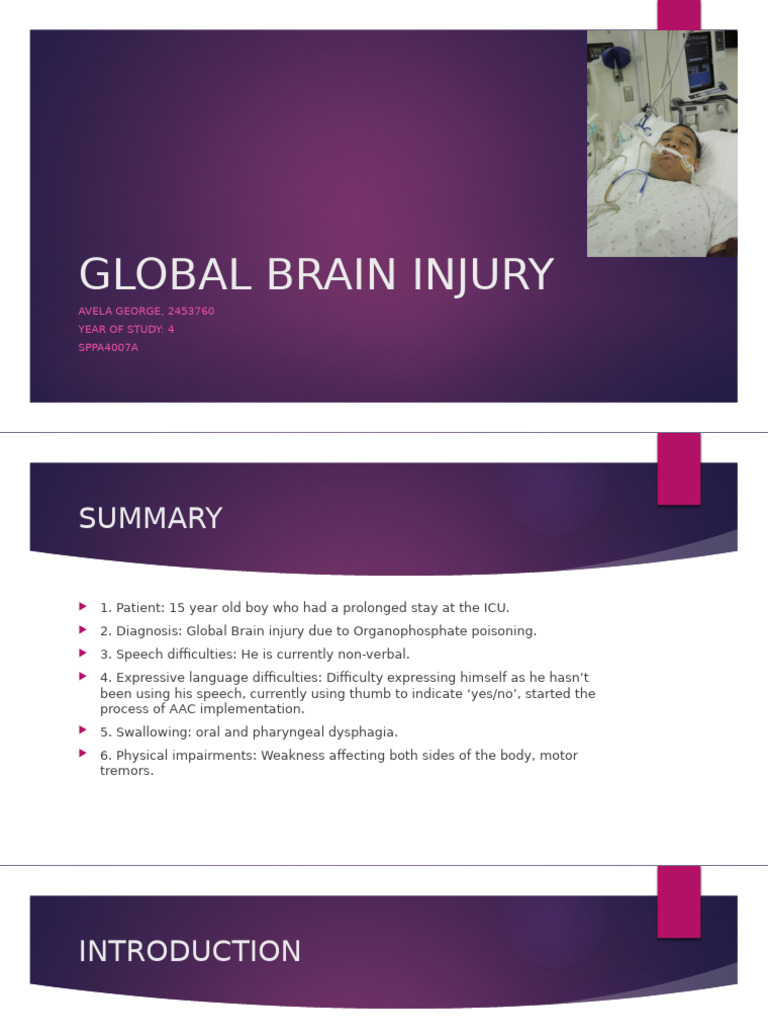 GLOBAL BRAIN INJURY

AVELA GEORGE, 2453760
YEAR OF STUDY: 4
SPPA4007A

SUMMARY

1. Patient: 15 year old boy who had a prolonged stay at the ICU.

2. Diagnosis: Global Brain injury due to Organophosphate poisoning.

3. Speech difficulties: He is currently non-verbal.

4. Expressive language difficulties: Difficulty expressing himself as he hasn't been using his speech, currently using thumb to indicate 'yes/no', started the process of AAC implementation.

5. Swallowing: oral and pharyngeal dysphagia.

6. Physical impairments: Weakness affecting both sides of the body, motor tremors.

INTRODUCTION